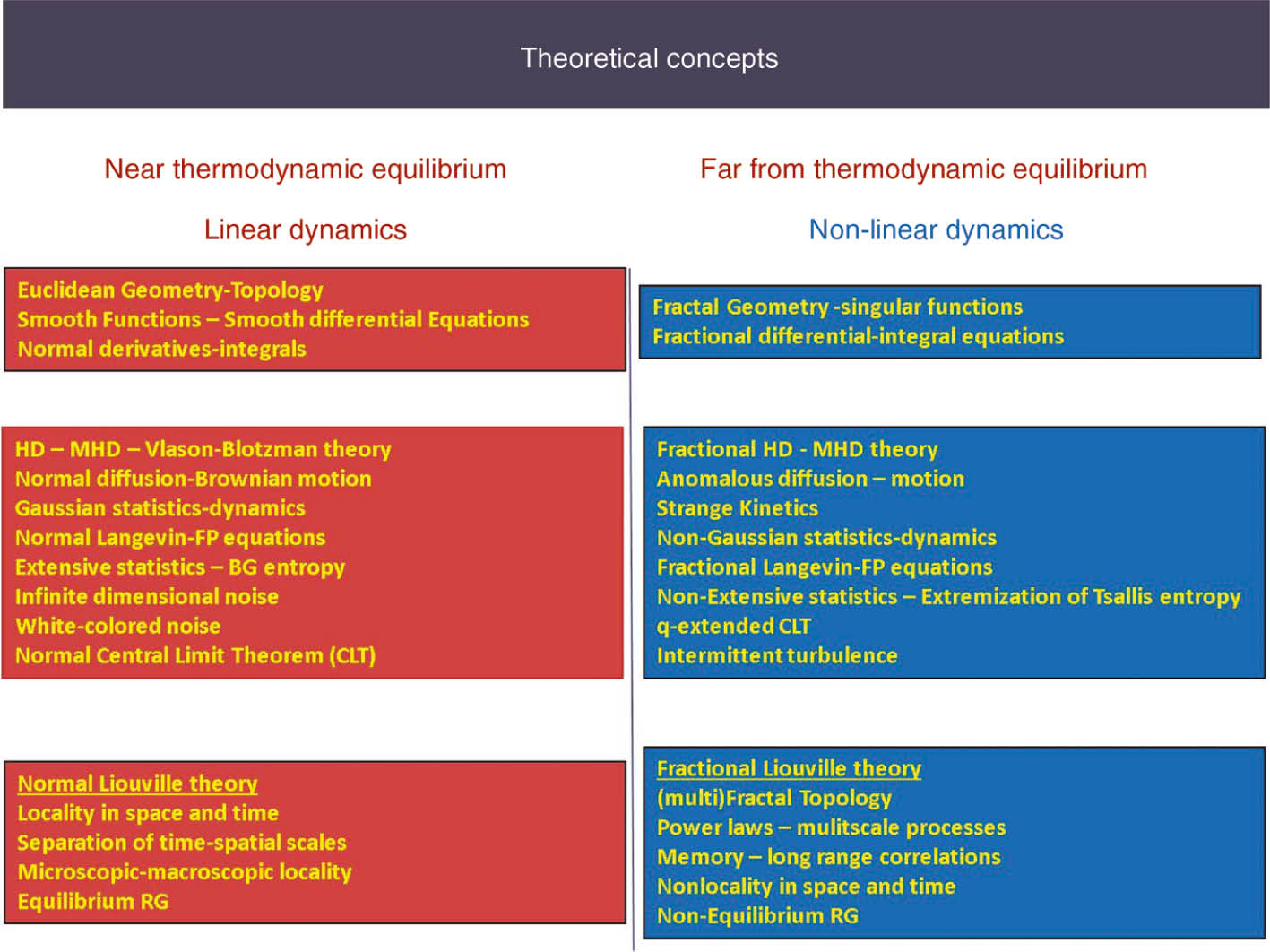 Theoretical concepts

Near thermodynamic equilibrium

Linear dynamics

Euclidean Geometry-Topology
Smooth Functions – Smooth differential Equations
Normal derivatives-integrals

HD – MHD – Vlason-Blotzman theory
Normal diffusion-Brownian motion
Gaussian statistics-dynamics
Normal Langevin-FP equations
Extensive statistics – BG entropy
Infinite dimensional noise
White-colored noise
Normal Central Limit Theorem (CLT)

Normal Liouville theory
Locality in space and time
Separation of time-spatial scales
Microscopic-macroscopic locality
Equilibrium RG

Far from thermodynamic equilibrium

Non-linear dynamics

Fractal Geometry -singular functions
Fractional differential-integral equations

Fractional HD - MHD theory
Anomalous diffusion – motion
Strange Kinetics
Non-Gaussian statistics-dynamics
Fractional Langevin-FP equations
Non-Extensive statistics – Extremization of Tsallis entropy
q-extended CLT
Intermittent turbulence

Fractional Liouville theory
(multi)Fractal Topology
Power laws – mulitscale processes
Memory – long range correlations
Nonlocality in space and time
Non-Equilibrium RG